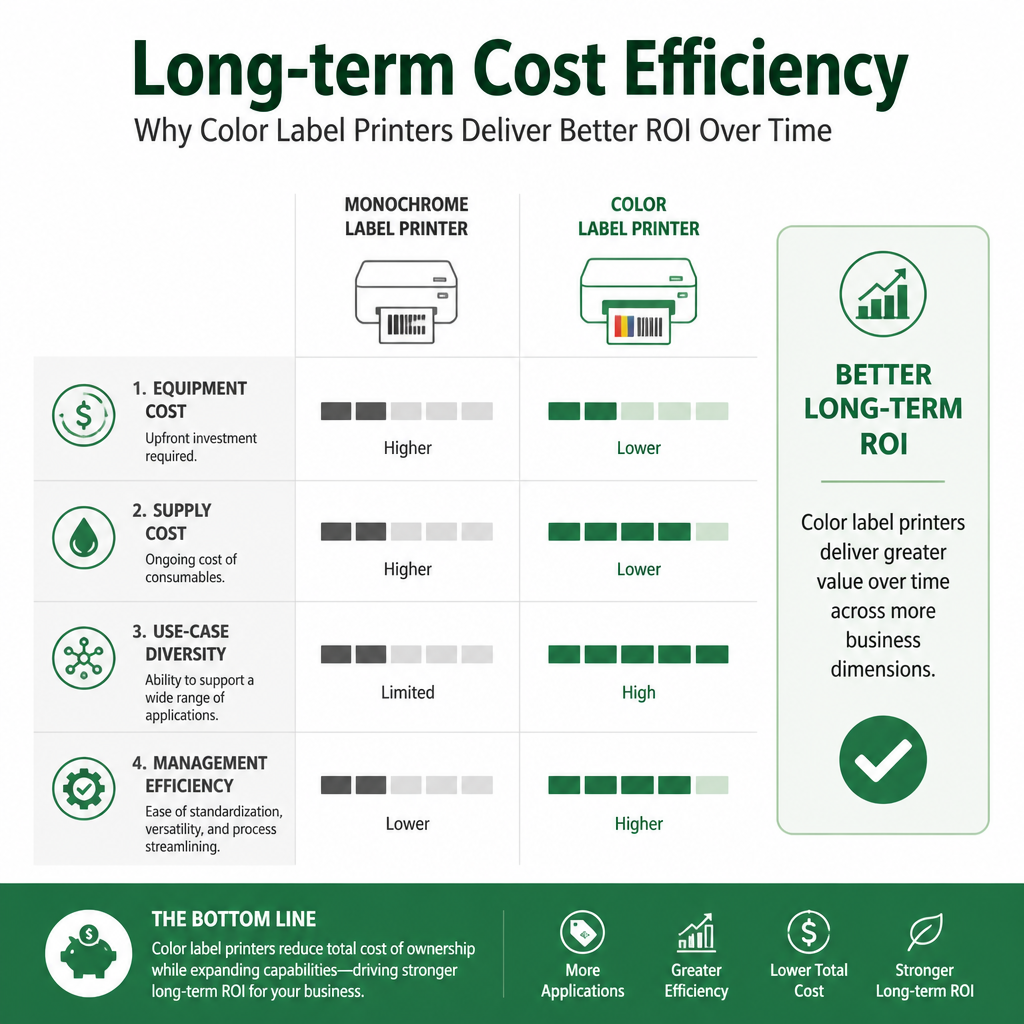 Long-term Cost Efficiency

Why Color Label Printers Deliver Better ROI Over Time

| | MONOCHROME LABEL PRINTER | COLOR LABEL PRINTER |
|---|---|---|
| 1. EQUIPMENT COST Upfront investment required. | Higher | Lower |
| 2. SUPPLY COST Ongoing cost of consumables. | Higher | Lower |
| 3. USE-CASE DIVERSITY Ability to support a wide range of applications. | Limited | High |
| 4. MANAGEMENT EFFICIENCY Ease of standardization, versatility, and process streamlining. | Lower | Higher |

BETTER LONG-TERM ROI

Color label printers deliver greater value over time across more business dimensions.

THE BOTTOM LINE

Color label printers reduce total cost of ownership while expanding capabilities—driving stronger long-term ROI for your business.

More Applications

Greater Efficiency

Lower Total Cost

Stronger Long-term ROI